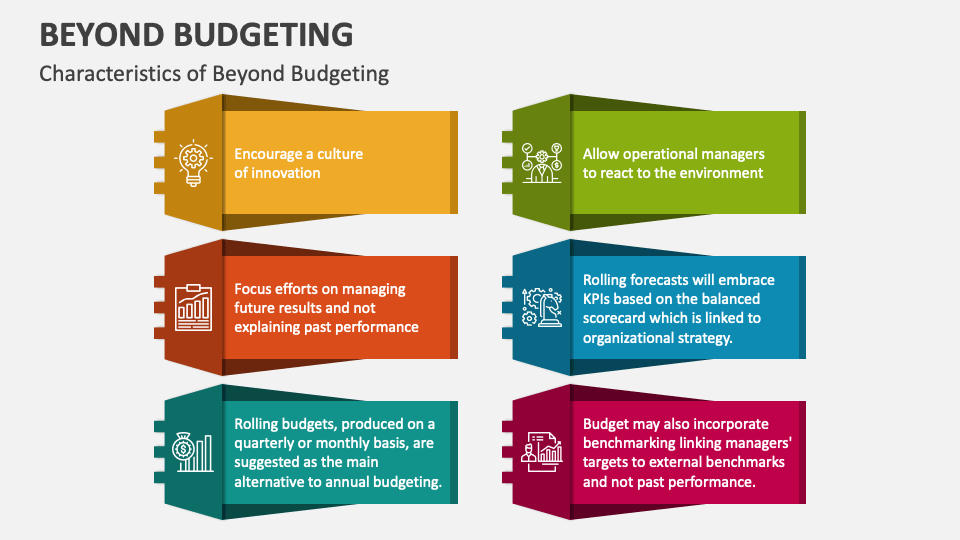 BEYOND BUDGETING

Characteristics of Beyond Budgeting

Encourage a culture of innovation

Focus efforts on managing future results and not explaining past performance

Rolling budgets, produced on a quarterly or monthly basis, are suggested as the main alternative to annual budgeting.

Allow operational managers to react to the environment

Rolling forecasts will embrace KPIs based on the balanced scorecard which is linked to organizational strategy.

Budget may also incorporate benchmarking linking managers' targets to external benchmarks and not past performance.